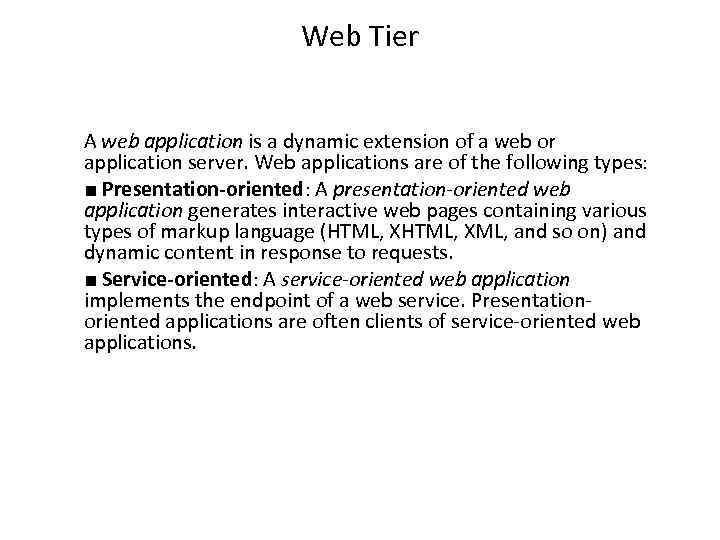 Web Tier

A web application is a dynamic extension of a web or application server. Web applications are of the following types:

■ Presentation-oriented: A presentation-oriented web application generates interactive web pages containing various types of markup language (HTML, XHTML, XML, and so on) and dynamic content in response to requests.

■ Service-oriented: A service-oriented web application implements the endpoint of a web service. Presentation-oriented applications are often clients of service-oriented web applications.